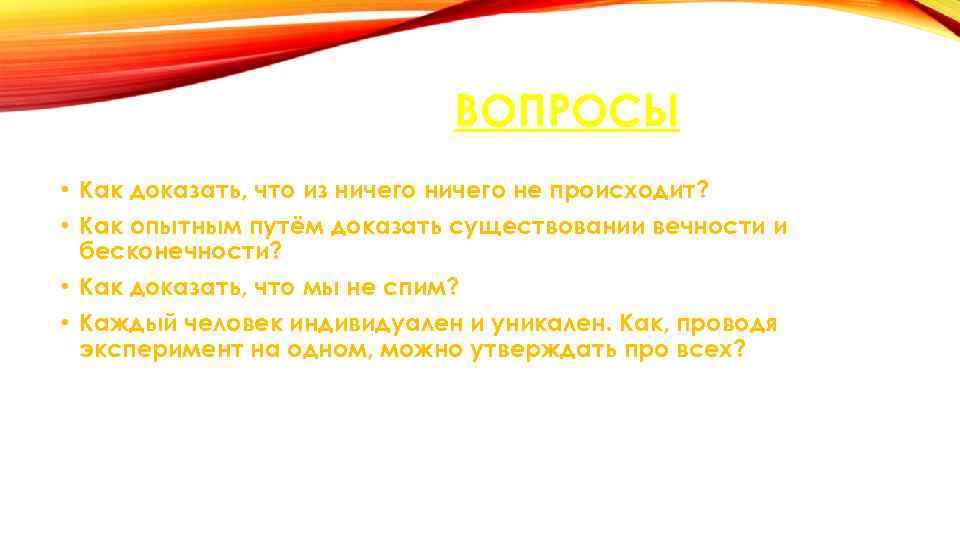 ВОПРОСЫ

• Как доказать, что из ничего ничего не происходит?
• Как опытным путём доказать существовании вечности и бесконечности?
• Как доказать, что мы не спим?
• Каждый человек индивидуален и уникален. Как, проводя эксперимент на одном, можно утверждать про всех?